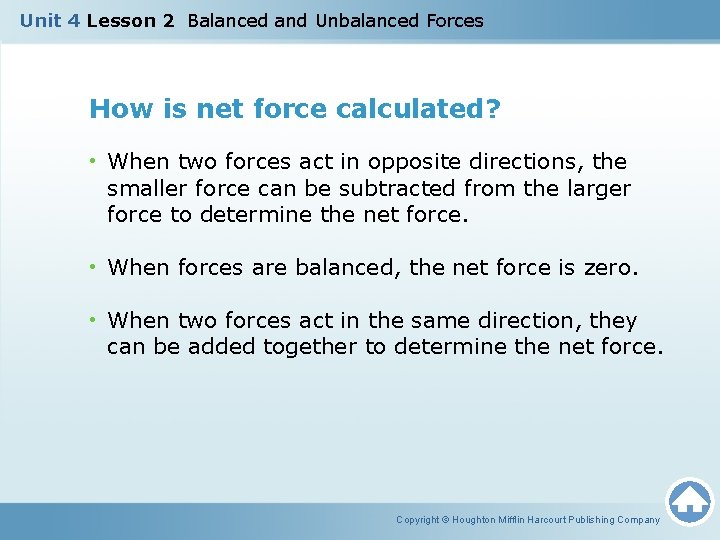 Unit 4 Lesson 2 Balanced and Unbalanced Forces

How is net force calculated?

• When two forces act in opposite directions, the smaller force can be subtracted from the larger force to determine the net force.

• When forces are balanced, the net force is zero.

• When two forces act in the same direction, they can be added together to determine the net force.

Copyright © Houghton Mifflin Harcourt Publishing Company